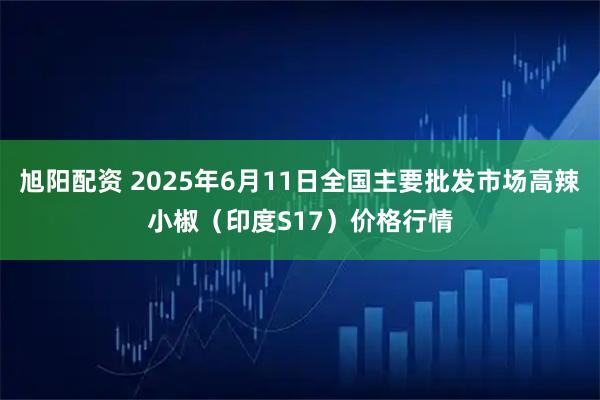 旭阳配资 2025年6月11日全国主要批发市场高辣小椒（印度S17）价格行情